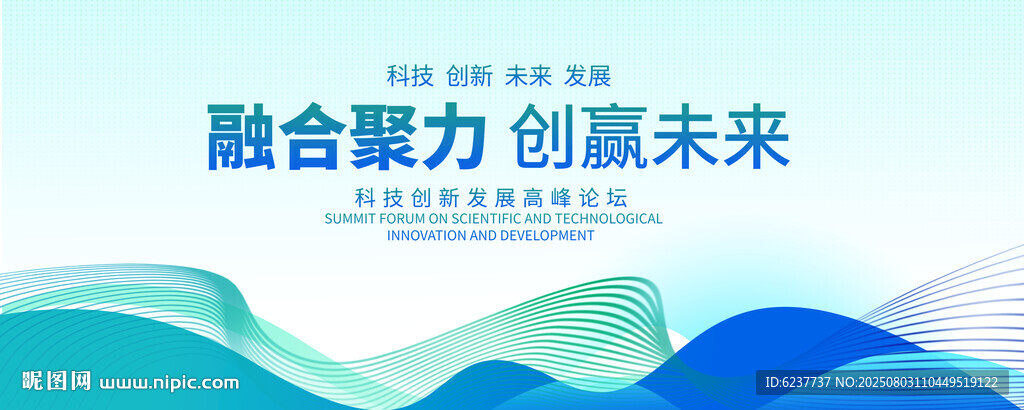 科技 创新 未来 发展

融合聚力 创赢未来

科技创新发展高峰论坛
SUMMIT FORUM ON SCIENTIFIC AND TECHNOLOGICAL INNOVATION AND DEVELOPMENT

昵图网 www.nipic.com

ID:6237737 NO:20250803110449519122